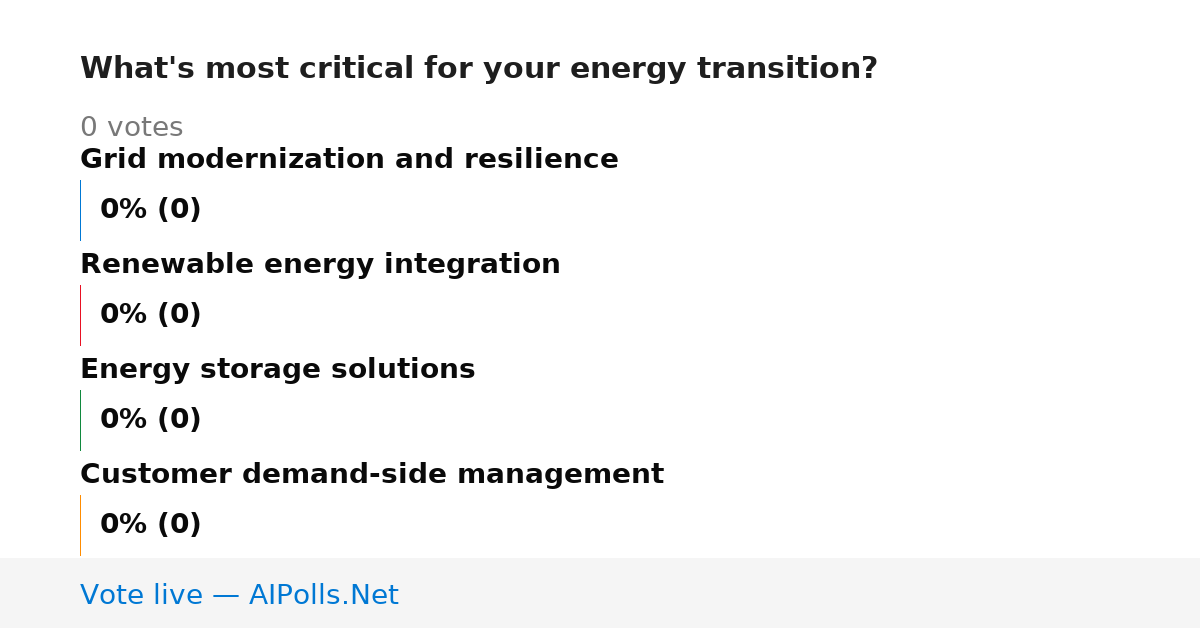 What's most critical for your energy transition?

0 votes

Grid modernization and resilience

0% (0)

Renewable energy integration

0% (0)

Energy storage solutions

0% (0)

Customer demand-side management

0% (0)

Vote live — AIPolls.Net